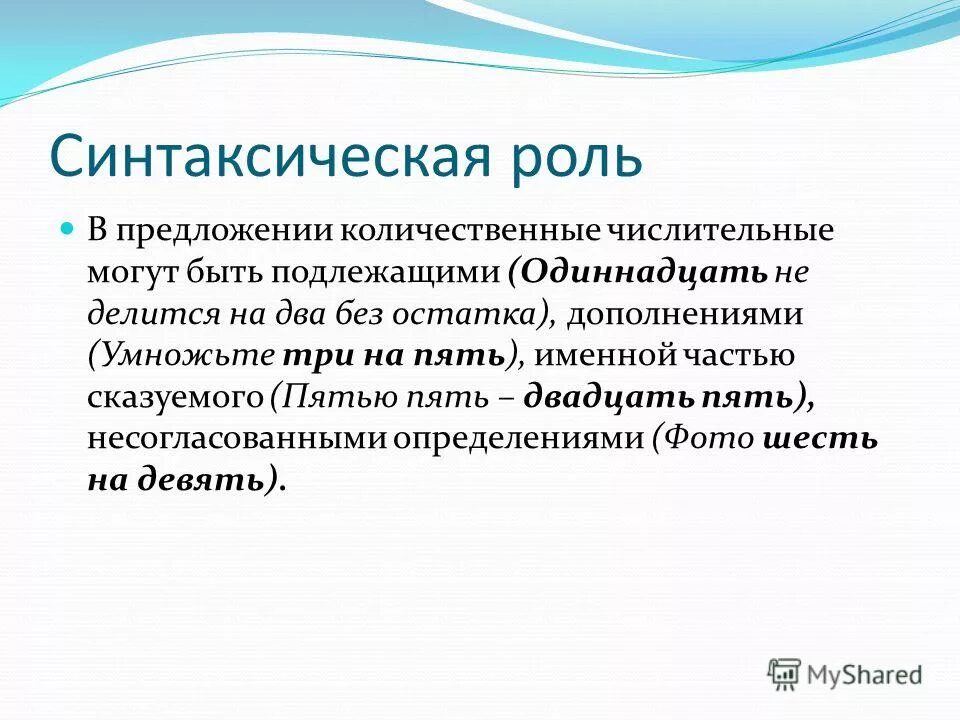 Синтаксическая роль

В предложении количественные числительные могут быть подлежащими (Одиннадцать не делится на два без остатка), дополнениями (Умножьте три на пять), именной частью сказуемого (Пятью пять – двадцать пять), несогласованными определениями (Фото шесть на девять).

MyShared